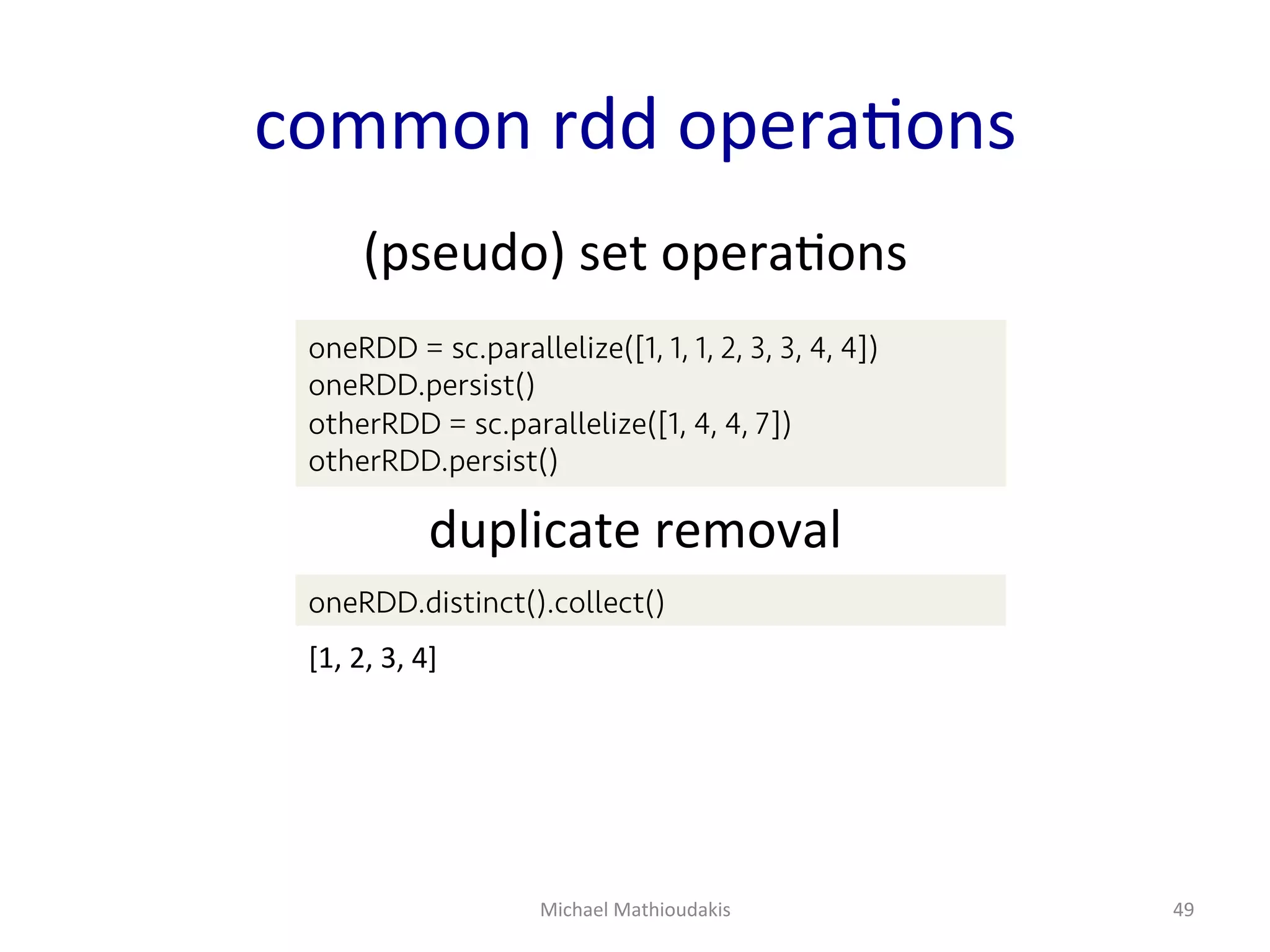 common rdd operations

(pseudo) set operations

oneRDD = sc.parallelize([1, 1, 1, 2, 3, 3, 4, 4])
oneRDD.persist()
otherRDD = sc.parallelize([1, 4, 4, 7])
otherRDD.persist()

duplicate removal

oneRDD.distinct().collect()

[1, 2, 3, 4]

Michael Mathioudakis

49